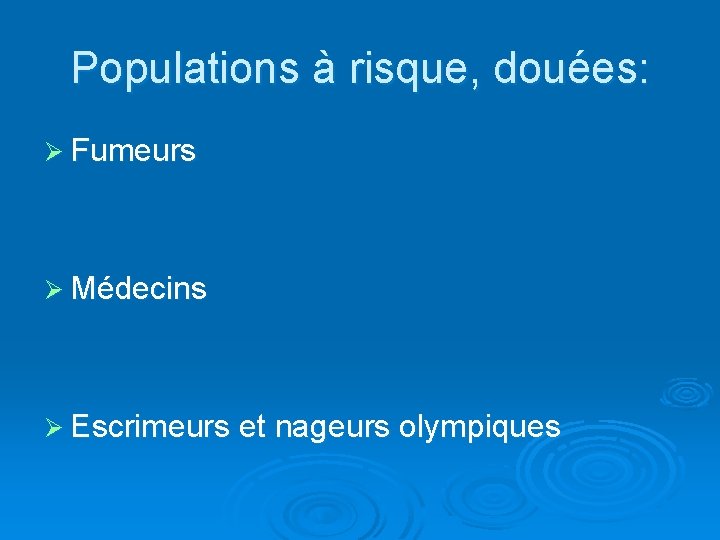 Populations à risque, douées:

➢ Fumeurs

➢ Médecins

➢ Escrimeurs et nageurs olympiques